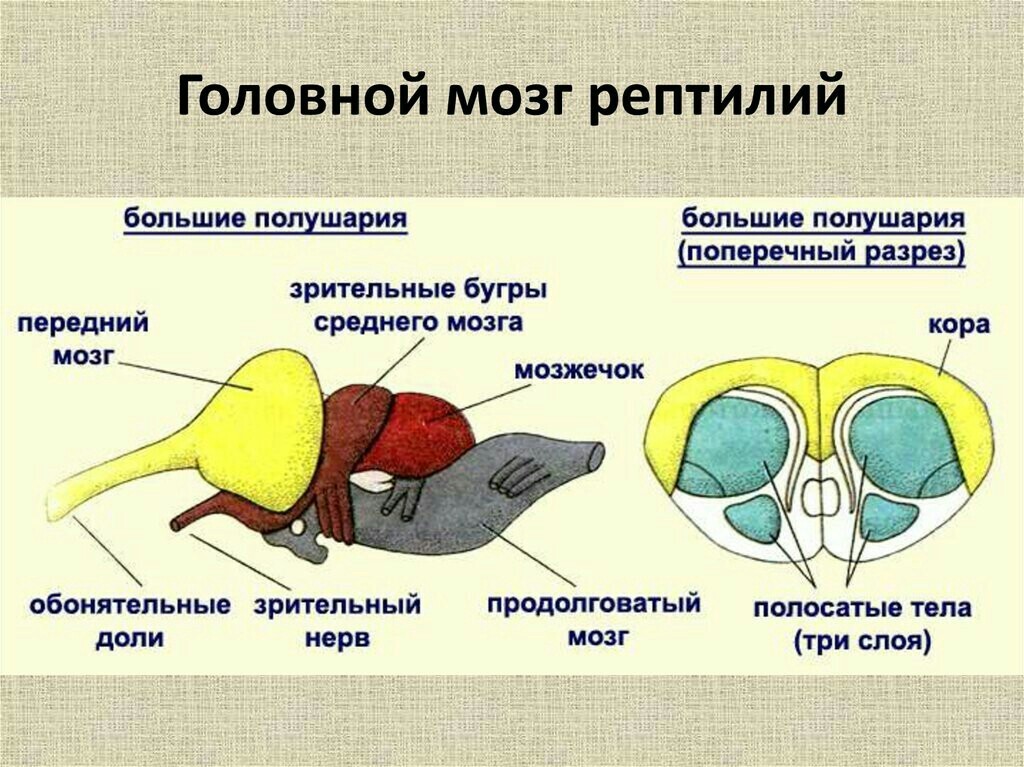 Головной мозг рептилий

большие полушария

передний мозг

зрительные бугры среднего мозга

мозжечок

обонятельные доли

зрительный нерв

продолговатый мозг

большие полушария (поперечный разрез)

кора

полосатые тела (три слоя)